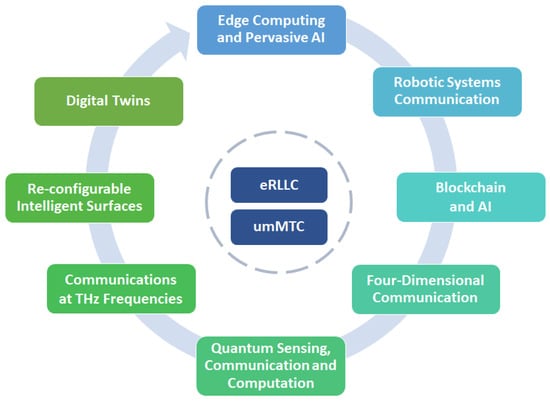 Edge Computing and Pervasive AI

Robotic Systems Communication

Blockchain and AI

Four-Dimensional Communication

Quantum Sensing, Communication and Computation

Communications at THz Frequencies

Re-configurable Intelligent Surfaces

Digital Twins

eRLLC

umMTC